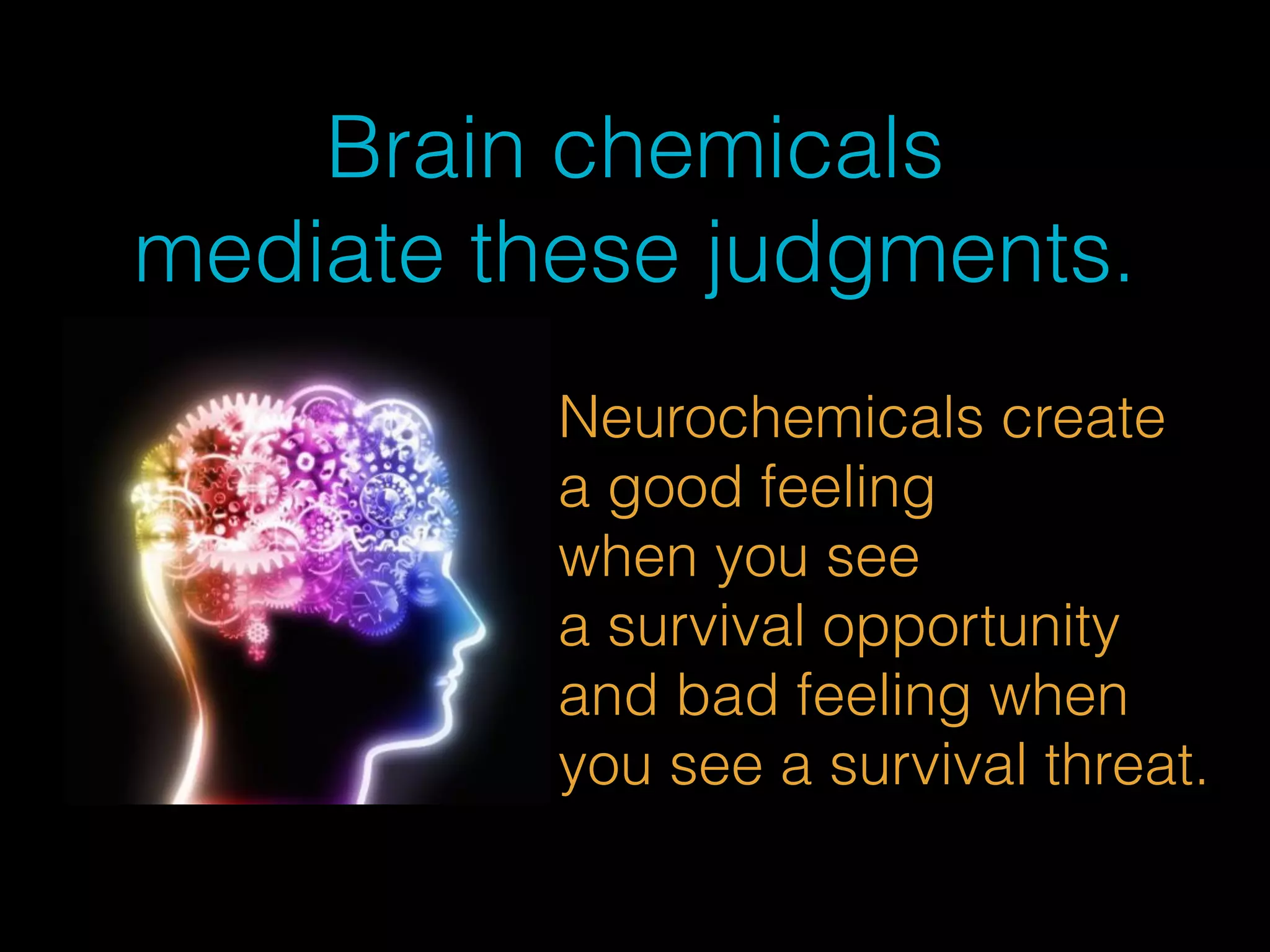 Brain chemicals mediate these judgments.

Neurochemicals create a good feeling when you see a survival opportunity and bad feeling when you see a survival threat.